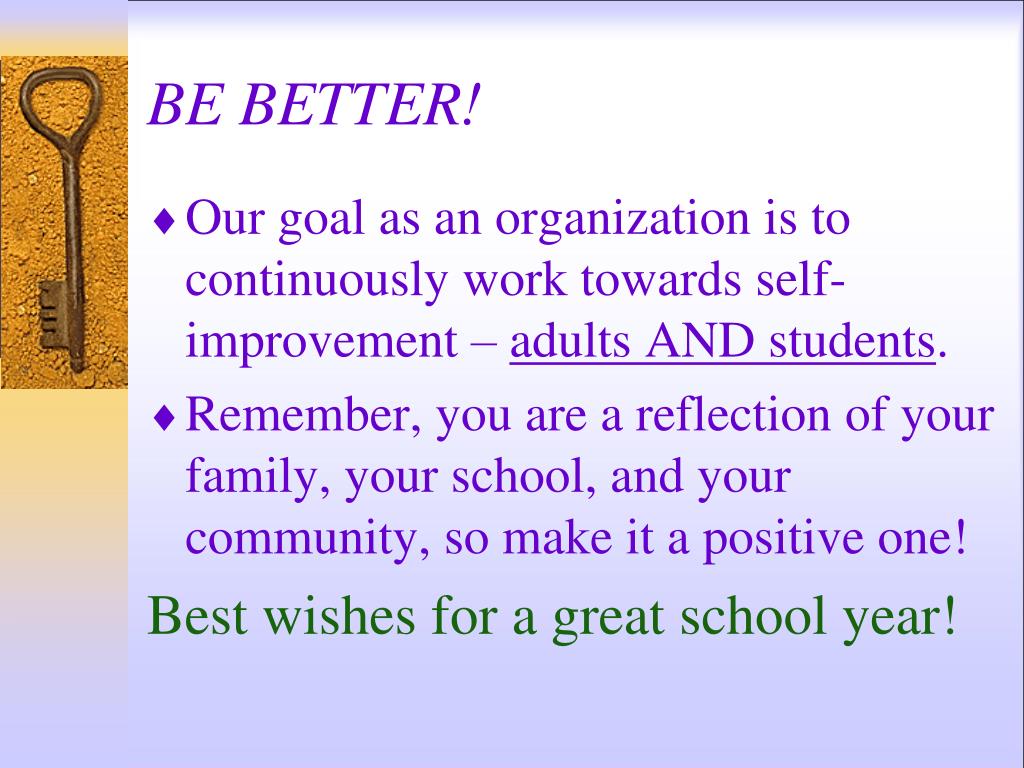 BE BETTER!

♦ Our goal as an organization is to continuously work towards self-improvement – adults AND students.

♦ Remember, you are a reflection of your family, your school, and your community, so make it a positive one!

Best wishes for a great school year!